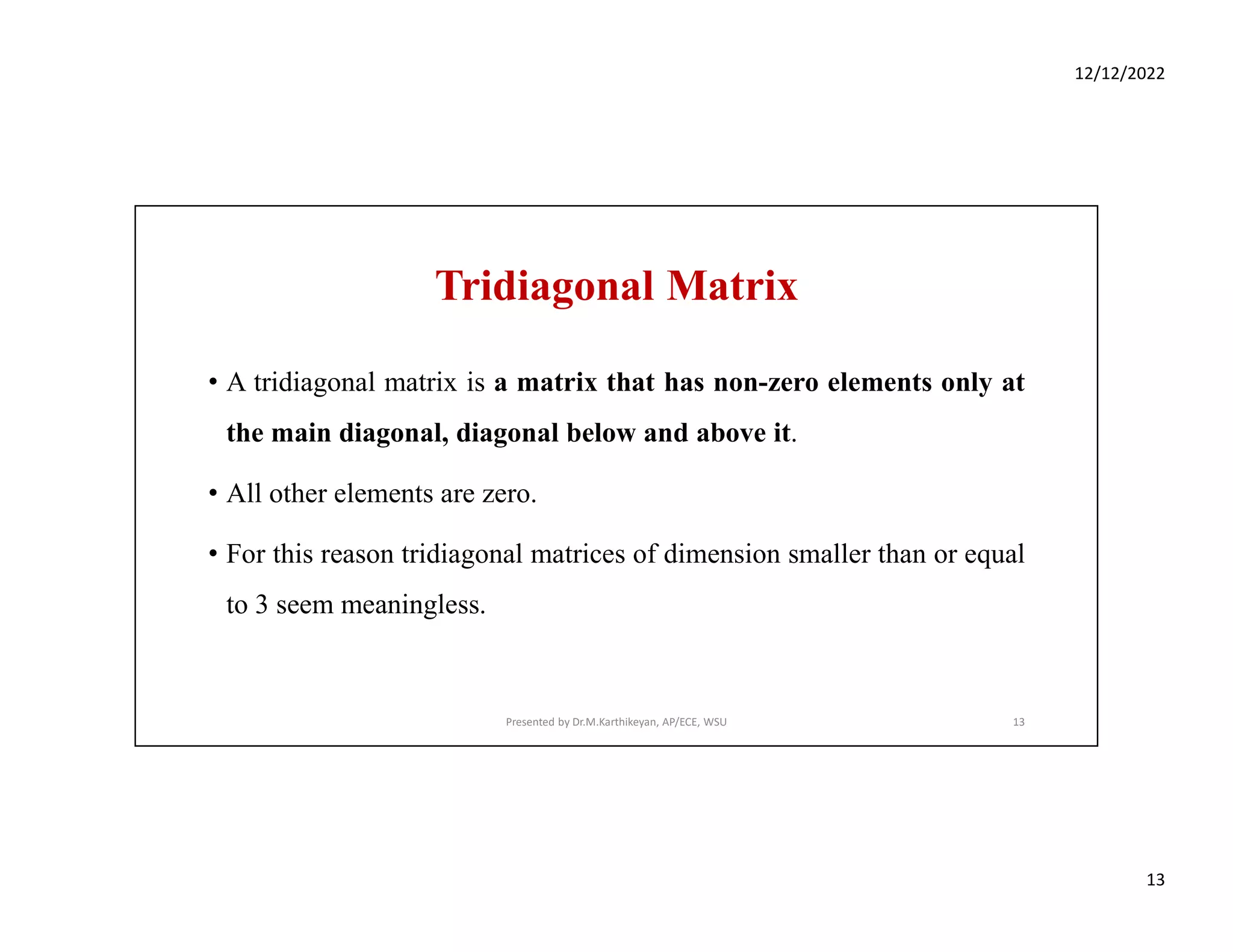 12/12/2022

Tridiagonal Matrix

• A tridiagonal matrix is a matrix that has non-zero elements only at the main diagonal, diagonal below and above it.

• All other elements are zero.

• For this reason tridiagonal matrices of dimension smaller than or equal to 3 seem meaningless.

Presented by Dr.M.Karthikeyan, AP/ECE, WSU

13

13